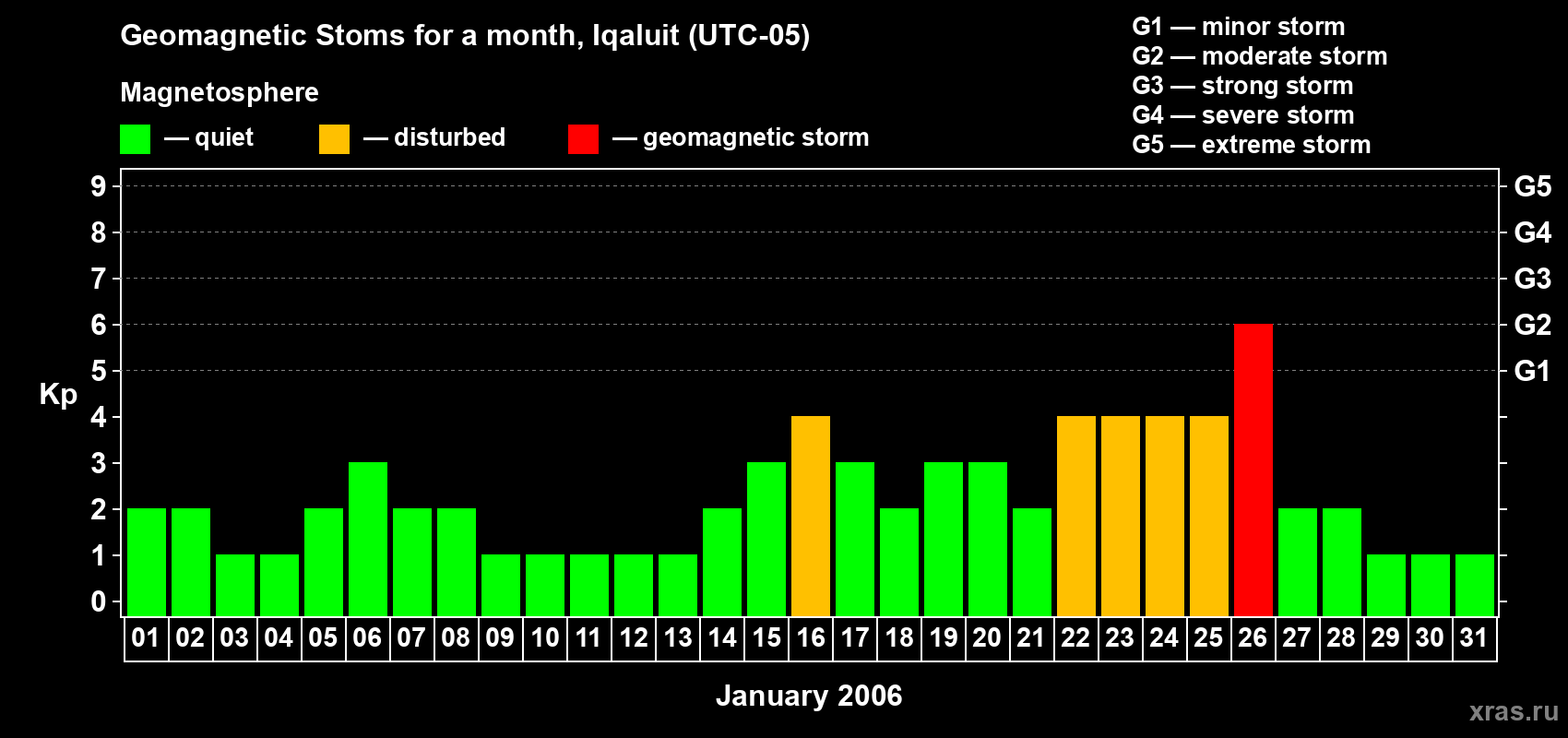 Geomagnetic Stoms for a month, Iqaluit (UTC-05)

Magnetosphere

— quiet — disturbed — geomagnetic storm

G1 — minor storm
G2 — moderate storm
G3 — strong storm
G4 — severe storm
G5 — extreme storm

Kp

9
8
7
6
5
4
3
2
1
0

G5
G4
G3
G2
G1

01 02 03 04 05 06 07 08 09 10 11 12 13 14 15 16 17 18 19 20 21 22 23 24 25 26 27 28 29 30 31

January 2006

xras.ru